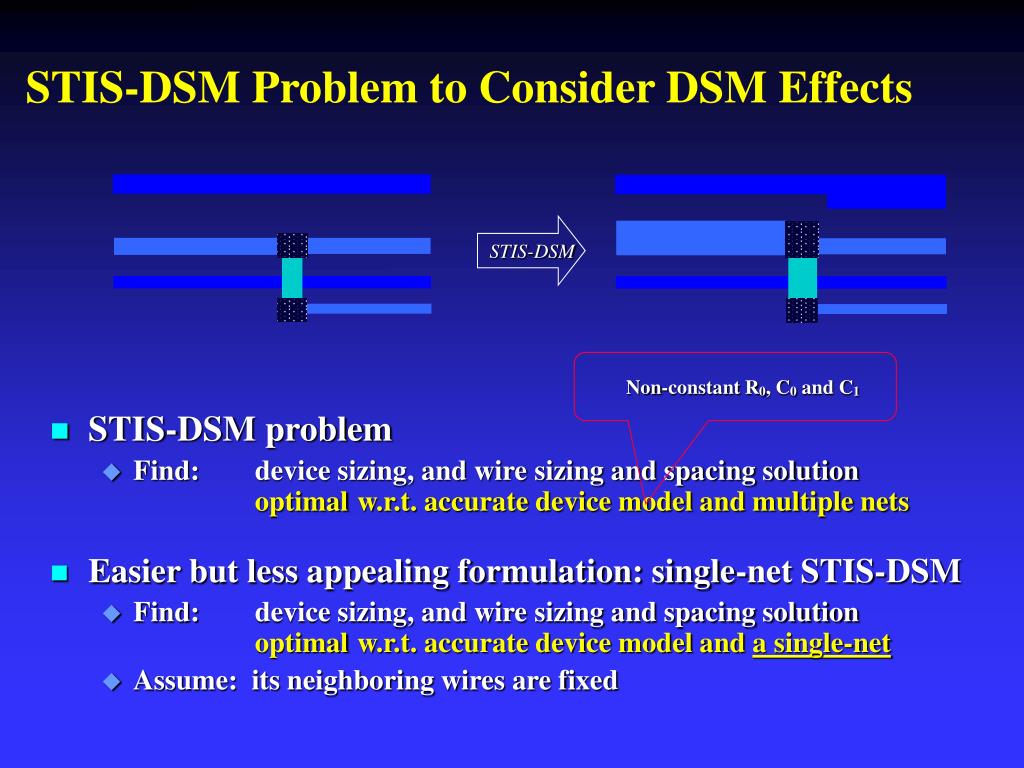 STIS-DSM Problem to Consider DSM Effects

STIS-DSM

Non-constant $R_0$, $C_0$ and $C_1$

STIS-DSM problem

Find: device sizing, and wire sizing and spacing solution optimal w.r.t. accurate device model and multiple nets

Easier but less appealing formulation: single-net STIS-DSM

Find: device sizing, and wire sizing and spacing solution optimal w.r.t. accurate device model and a single-net

Assume: its neighboring wires are fixed